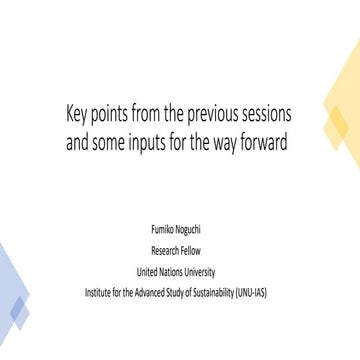 Key points from the previous sessions and some inputs for the way forward

Fumiko Noguchi

Research Fellow

United Nations University

Institute for the Advanced Study of Sustainability (UNU-IAS)